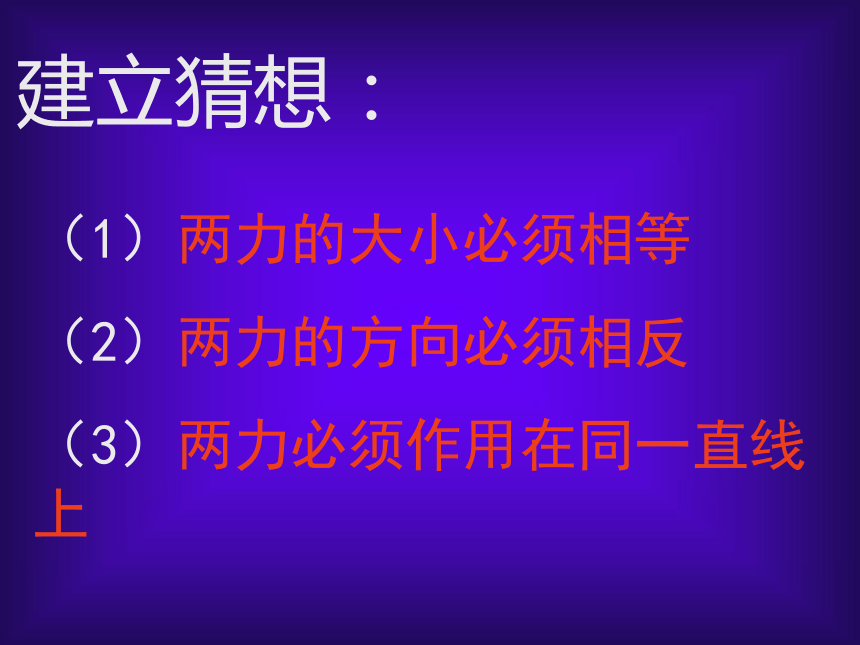 建立猜想：

（1）两力的大小必须相等

（2）两力的方向必须相反

（3）两力必须作用在同一直线上